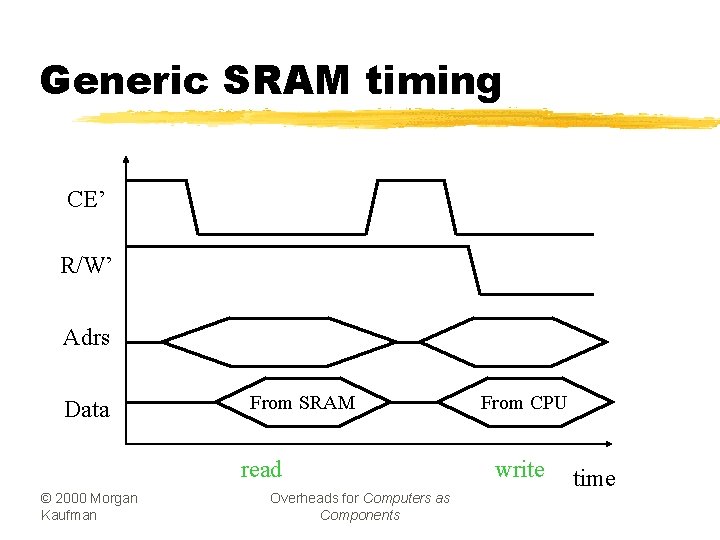 Generic SRAM timing

CE'

R/W'

Adrs

Data

From SRAM

From CPU

read

write

time

© 2000 Morgan Kaufman

Overheads for Computers as Components